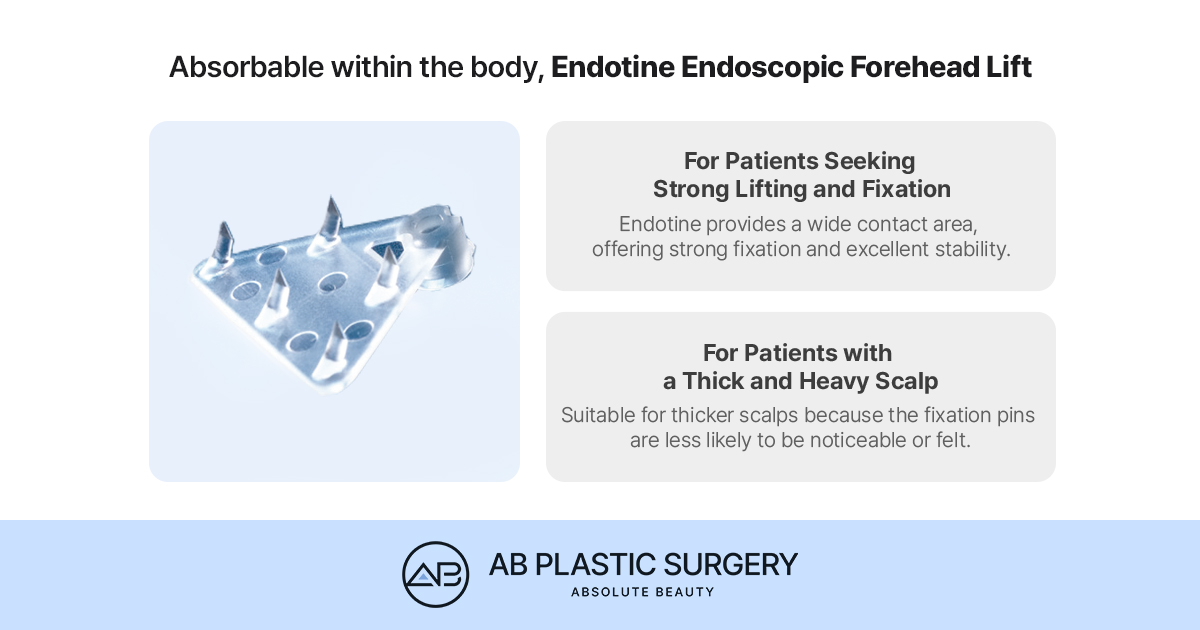 Absorbable within the body, Endotine Endoscopic Forehead Lift

For Patients Seeking Strong Lifting and Fixation

Endotine provides a wide contact area, offering strong fixation and excellent stability.

For Patients with a Thick and Heavy Scalp

Suitable for thicker scalps because the fixation pins are less likely to be noticeable or felt.

AB

AB PLASTIC SURGERY
ABSOLUTE BEAUTY